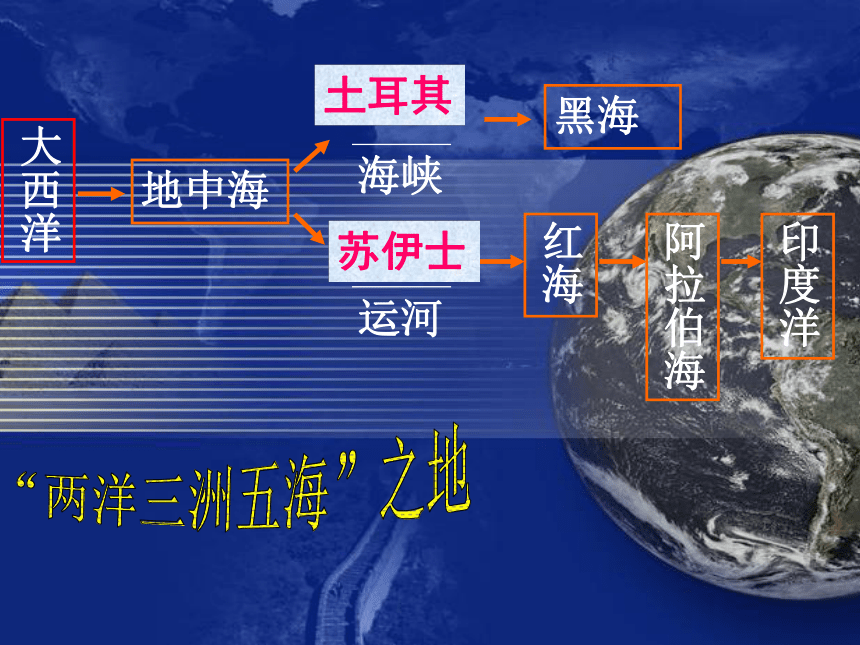 大西洋

地中海

土耳其
海峡

黑海

苏伊士
运河

红海

阿拉伯海

印度洋

“两洋三洲五海”之地